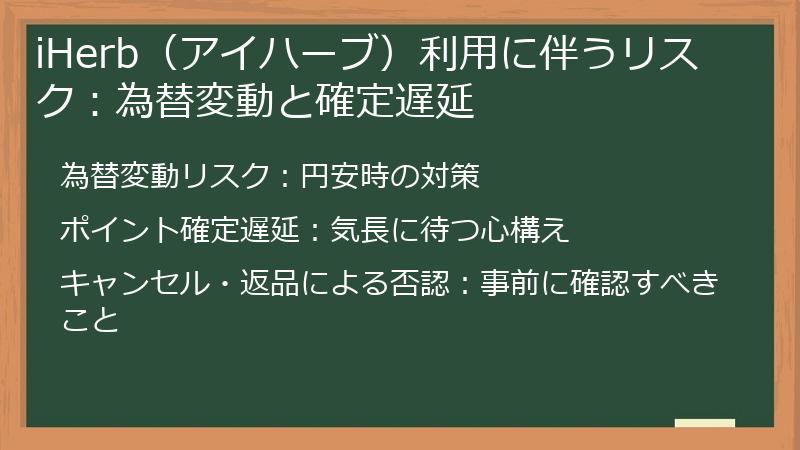 iHerb（アイハーブ）利用に伴うリスク：為替変動と確定遅延

為替変動リスク：円安時の対策

ポイント確定遅延：気長に待つ心構え

キャンセル・返品による否認：事前に確認すべきこと